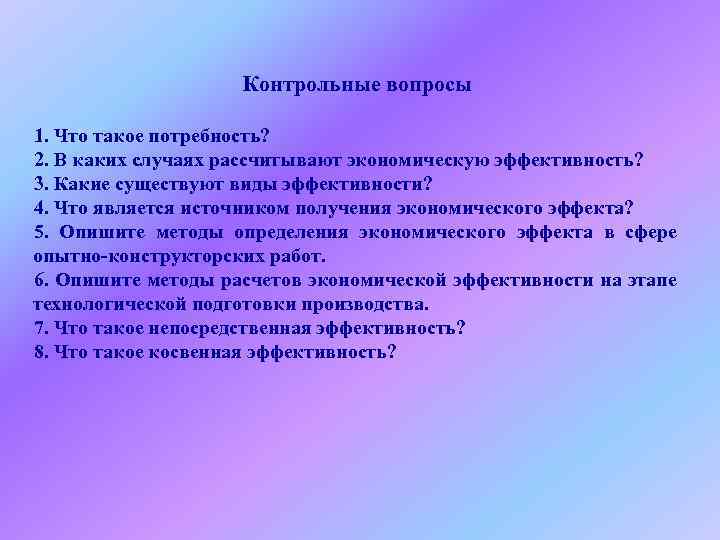 Контрольные вопросы

1. Что такое потребность?
2. В каких случаях рассчитывают экономическую эффективность?
3. Какие существуют виды эффективности?
4. Что является источником получения экономического эффекта?
5. Опишите методы определения экономического эффекта в сфере опытно-конструкторских работ.
6. Опишите методы расчетов экономической эффективности на этапе технологической подготовки производства.
7. Что такое непосредственная эффективность?
8. Что такое косвенная эффективность?